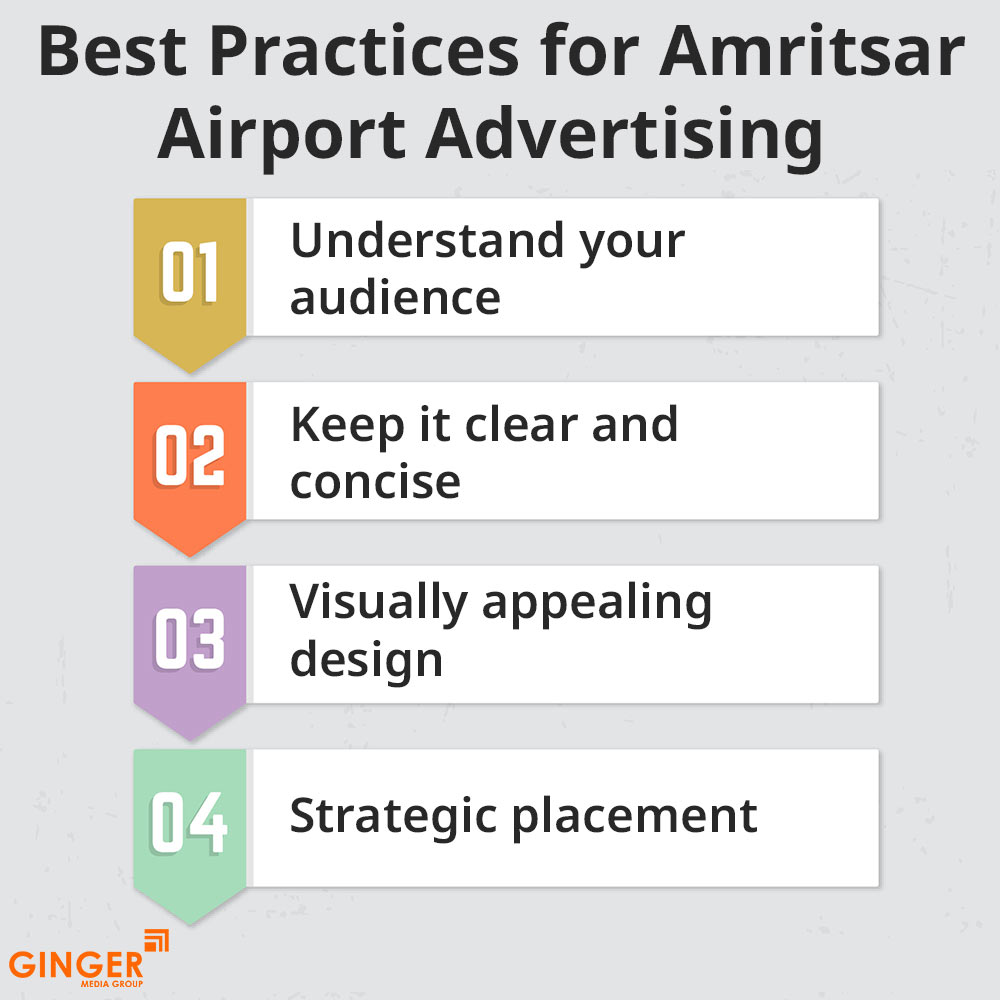 Best Practices for Amritsar Airport Advertising

01 Understand your audience

02 Keep it clear and concise

03 Visually appealing design

04 Strategic placement

GINGER MEDIA GROUP